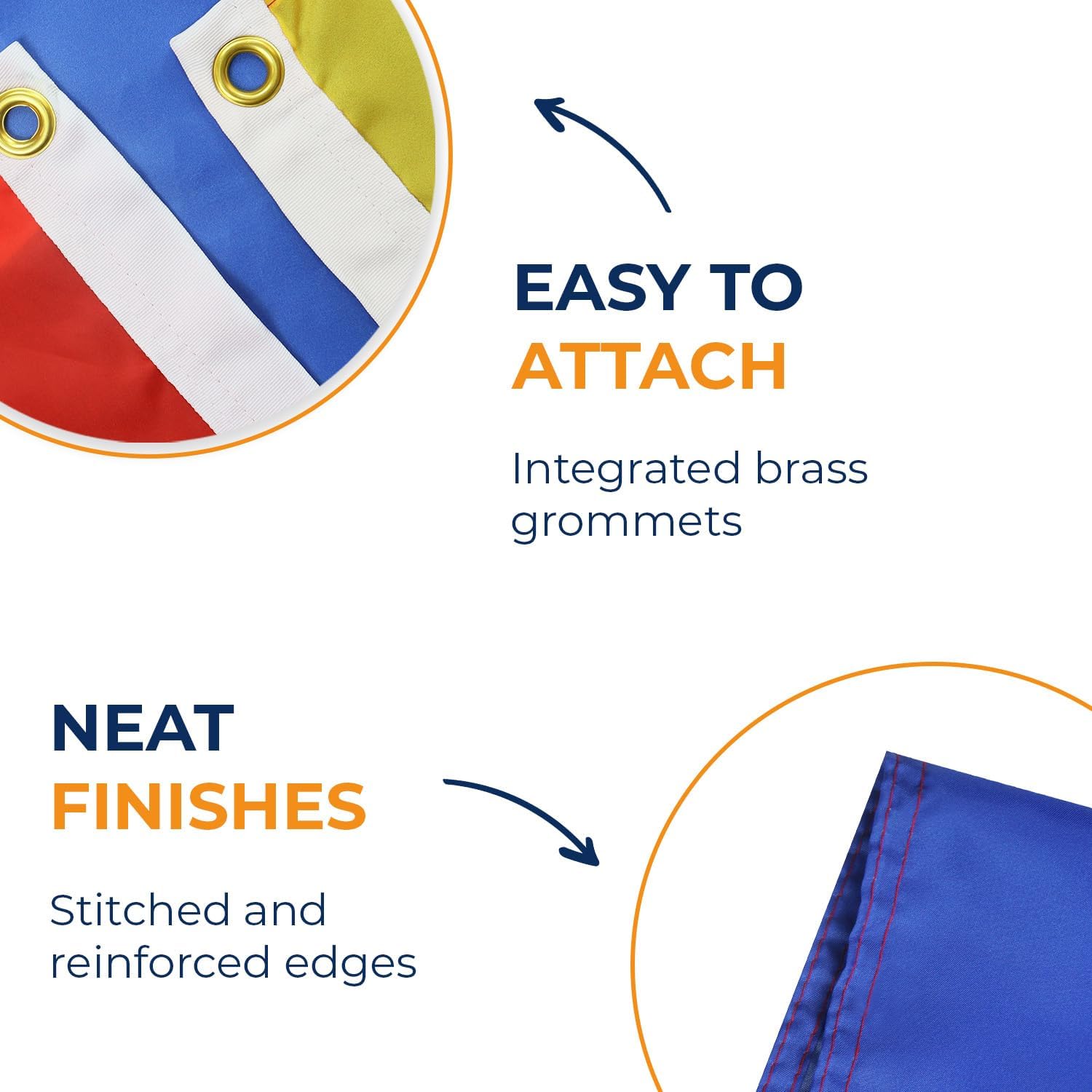 EASY TO
ATTACH

Integrated brass grommets

NEAT
FINISHES

Stitched and reinforced edges